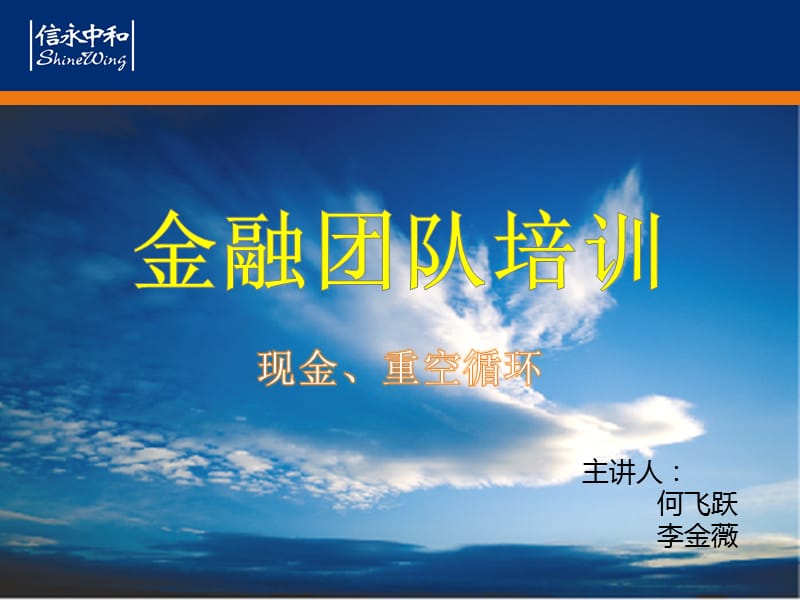 信永中和
ShineWing

金融团队培训

现金、重空循环

主讲人：
何飞跃
李金薇